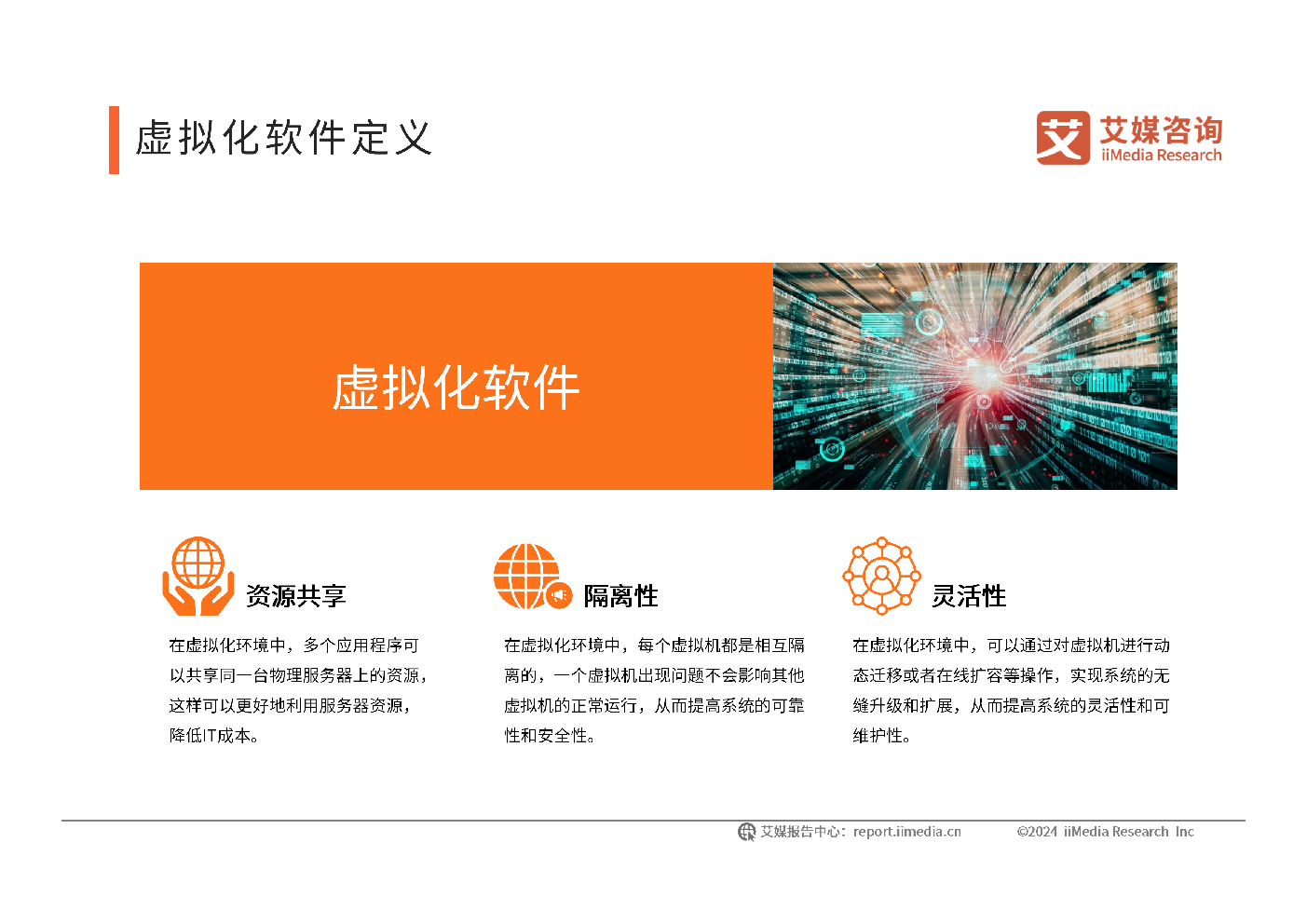 虚拟化软件定义

艾 艾媒咨询 iiMedia Research

虚拟化软件

资源共享

在虚拟化环境中，多个应用程序可以共享同一台物理服务器上的资源，这样可以更好地利用服务器资源，降低IT成本。

隔离性

在虚拟化环境中，每个虚拟机都是相互隔离的，一个虚拟机出现问题不会影响其他虚拟机的正常运行，从而提高系统的可靠性和安全性。

灵活性

在虚拟化环境中，可以通过对虚拟机进行动态迁移或者在线扩容等操作，实现系统的无缝升级和扩展，从而提高系统的灵活性和可维护性。

艾媒报告中心：report.iimedia.cn ©2024 iiMedia Research Inc